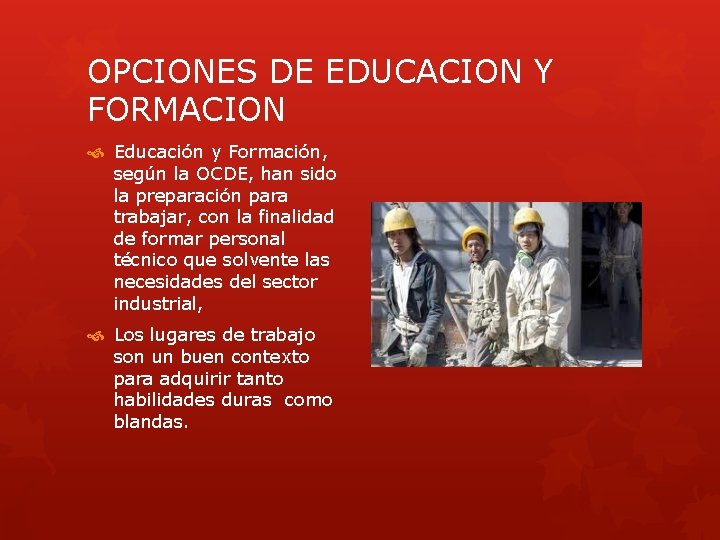 OPCIONES DE EDUCACION Y FORMACION

Educación y Formación, según la OCDE, han sido la preparación para trabajar, con la finalidad de formar personal técnico que solvente las necesidades del sector industrial,

Los lugares de trabajo son un buen contexto para adquirir tanto habilidades duras como blandas.